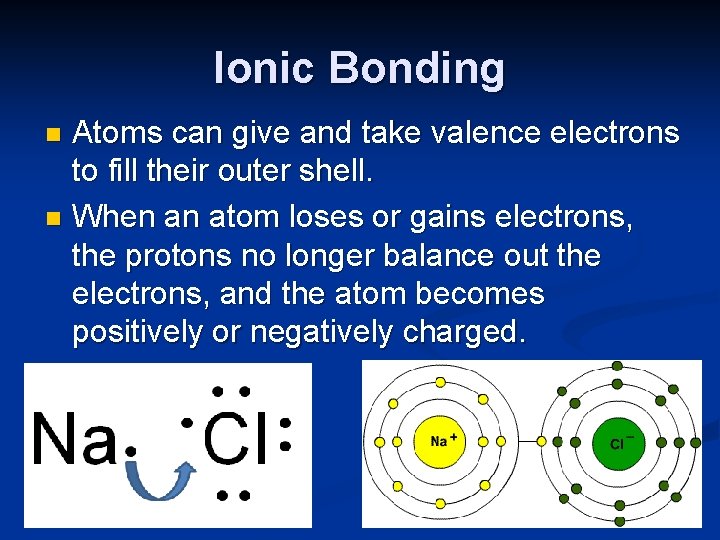 Ionic Bonding

Atoms can give and take valence electrons to fill their outer shell.

When an atom loses or gains electrons, the protons no longer balance out the electrons, and the atom becomes positively or negatively charged.

Na Cl

$Na^+$ $Cl^-$